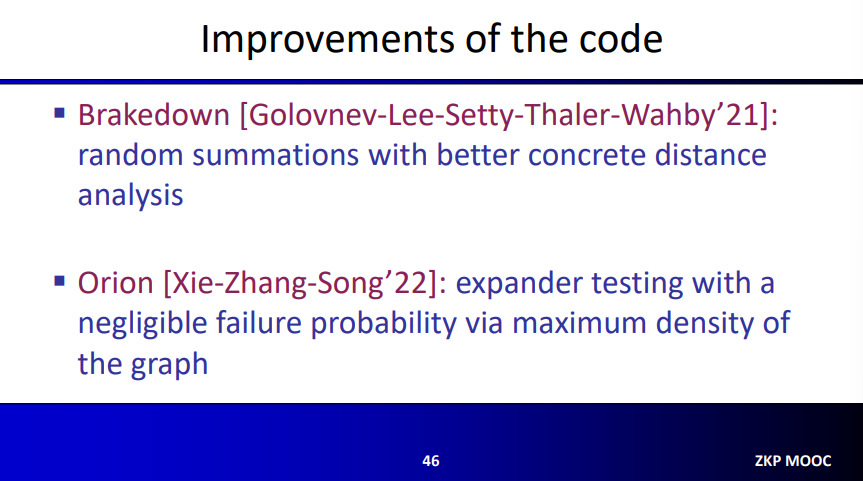 Improvements of the code

▪ Brakedown [Golovnev-Lee-Setty-Thaler-Wahby'21]: random summations with better concrete distance analysis

▪ Orion [Xie-Zhang-Song'22]: expander testing with a negligible failure probability via maximum density of the graph

46

ZKP MOOC